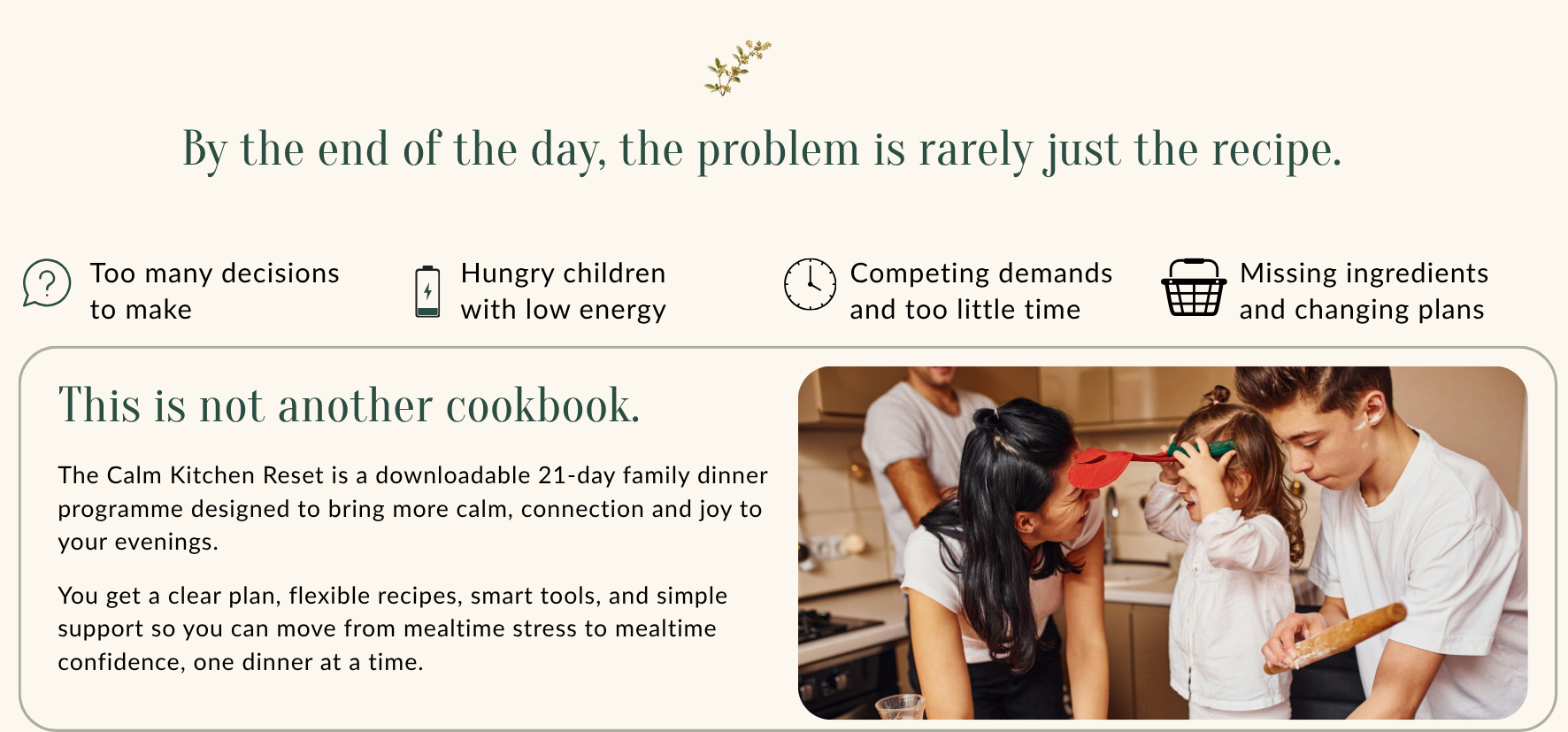 By the end of the day, the problem is rarely just the recipe.

Too many decisions to make

Hungry children with low energy

Competing demands and too little time

Missing ingredients and changing plans

This is not another cookbook.

The Calm Kitchen Reset is a downloadable 21-day family dinner programme designed to bring more calm, connection and joy to your evenings.

You get a clear plan, flexible recipes, smart tools, and simple support so you can move from mealtime stress to mealtime confidence, one dinner at a time.